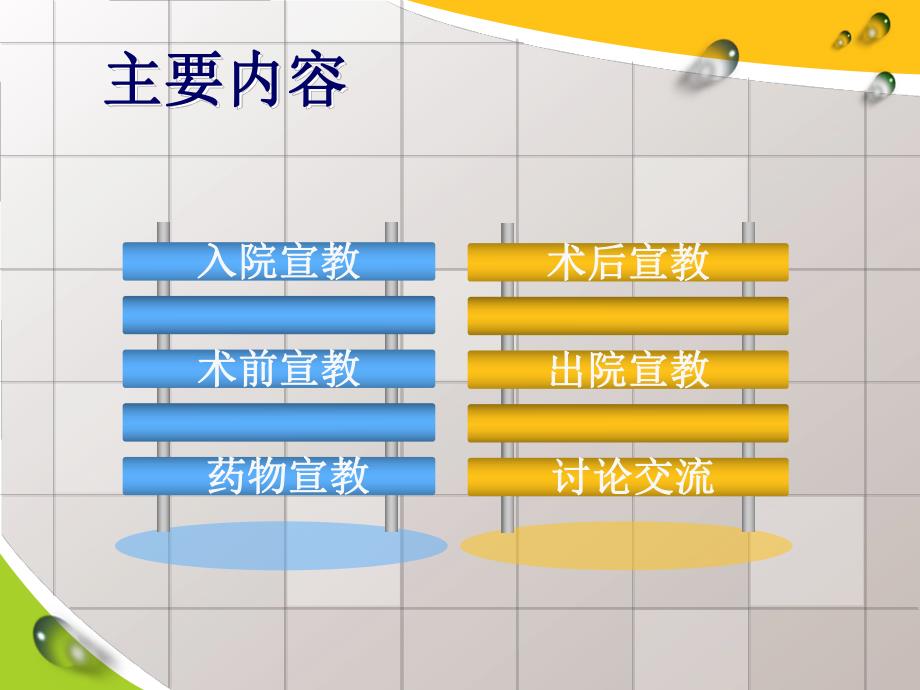 主要内容

入院宣教

术前宣教

药物宣教

术后宣教

出院宣教

讨论交流